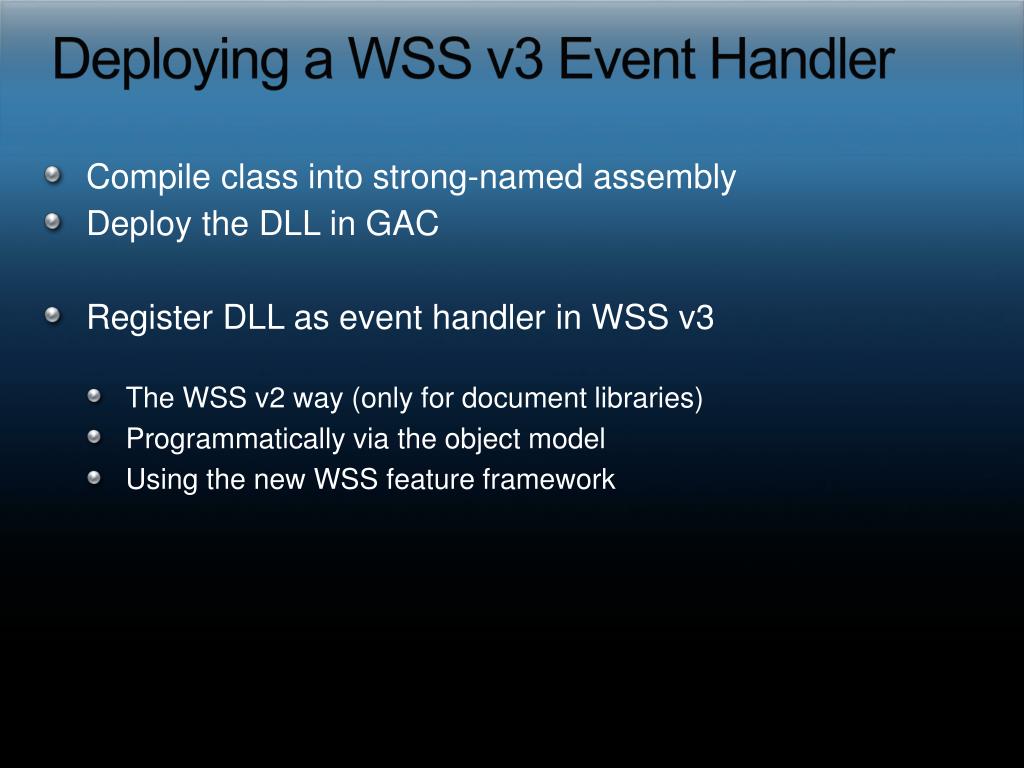 Deploying a WSS v3 Event Handler

Compile class into strong-named assembly
Deploy the DLL in GAC

Register DLL as event handler in WSS v3

The WSS v2 way (only for document libraries)
Programmatically via the object model
Using the new WSS feature framework